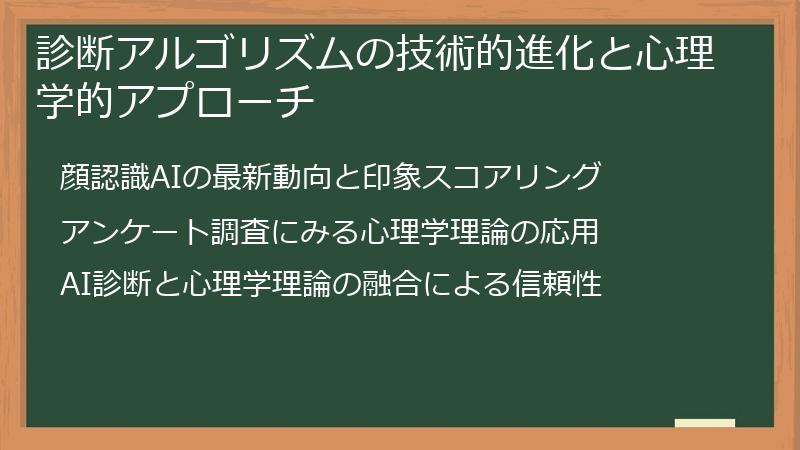 診断アルゴリズムの技術的進化と心理学的アプローチ

顔認識AIの最新動向と印象スコアリング

アンケート調査にみる心理学理論の応用

AI診断と心理学理論の融合による信頼性